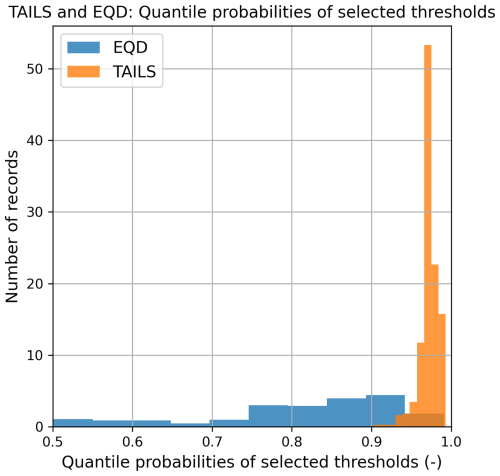 TAILS and EQD: Quantile probabilities of selected thresholds

EQD
TAILS

Number of records

50
40
30
20
10
0

0.5
0.6
0.7
0.8
0.9
1.0

Quantile probabilities of selected thresholds (-)